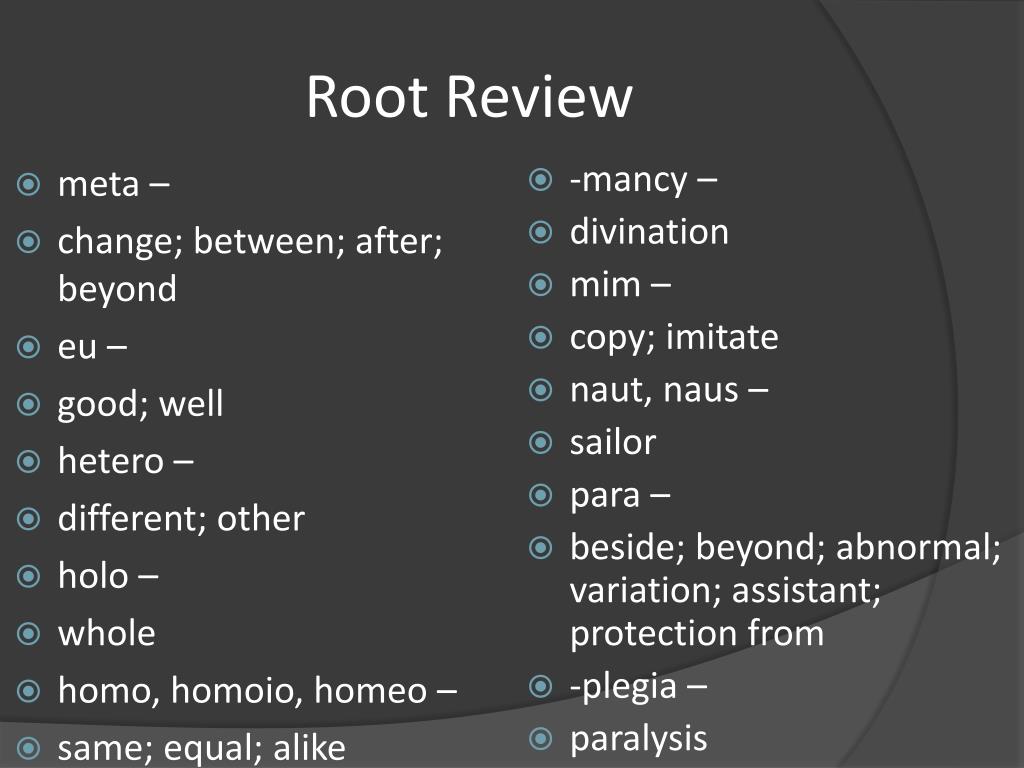 Root Review

meta –
change; between; after; beyond
eu –
good; well
hetero –
different; other
holo –
whole
homo, homoio, homeo –
same; equal; alike

-mancy –
divination
mim –
copy; imitate
naut, naus –
sailor
para –
beside; beyond; abnormal; variation; assistant; protection from
-plegia –
paralysis